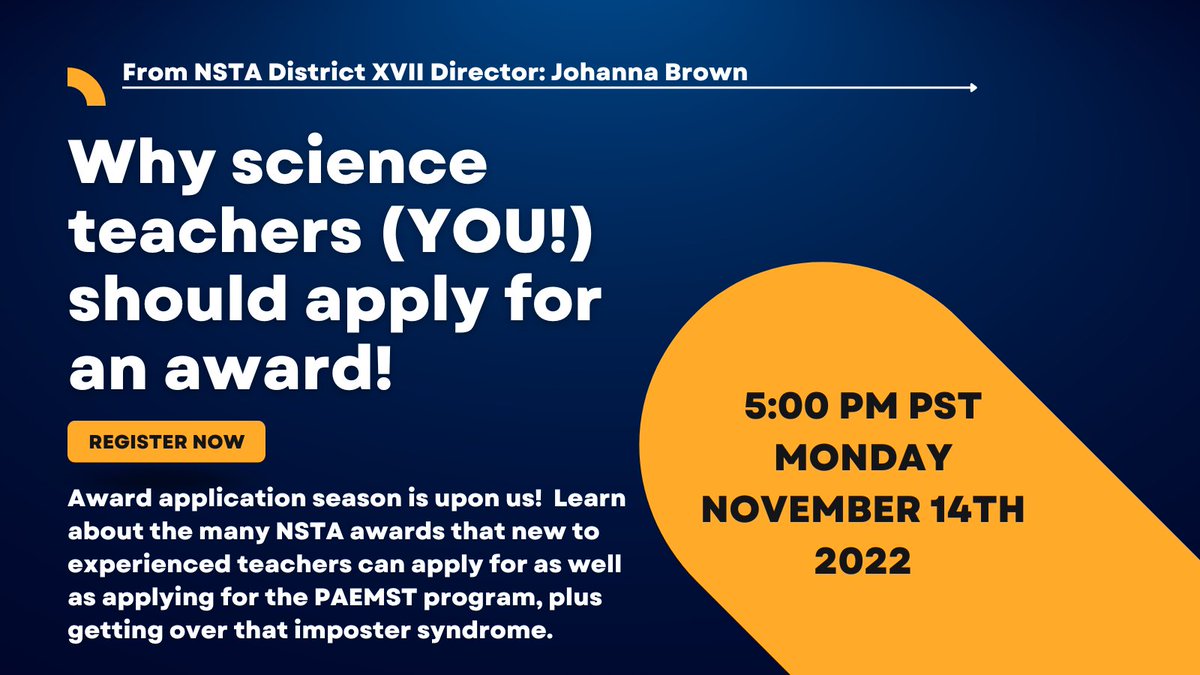 From NSTA District XVII Director: Johanna Brown

Why science teachers (YOU!) should apply for an award!

REGISTER NOW

Award application season is upon us!  Learn about the many NSTA awards that new to experienced teachers can apply for as well as applying for the PAEMST program, plus getting over that imposter syndrome.

5:00 PM PST
MONDAY
NOVEMBER 14TH
2022